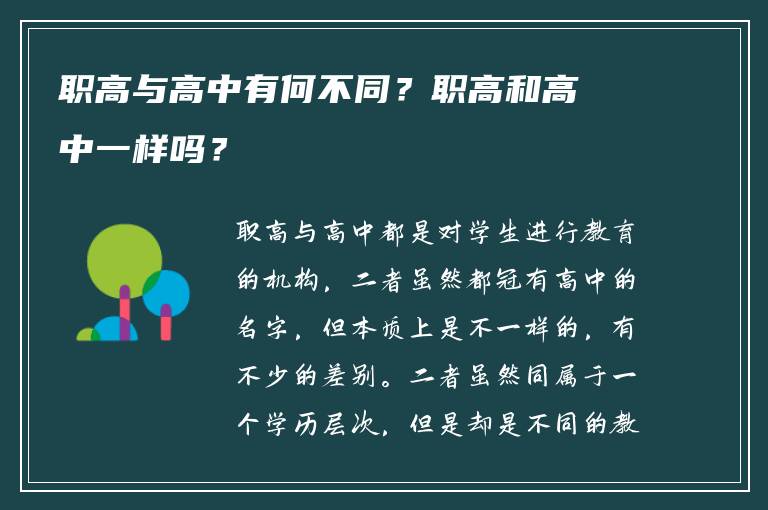 职高与高中有何不同？职高和高中一样吗？

职高与高中都是对学生进行教育的机构，二者虽然都冠有高中的名字，但本质上是不一样的，有不少的差别。二者虽然同属于一个学历层次，但是却是不同的教